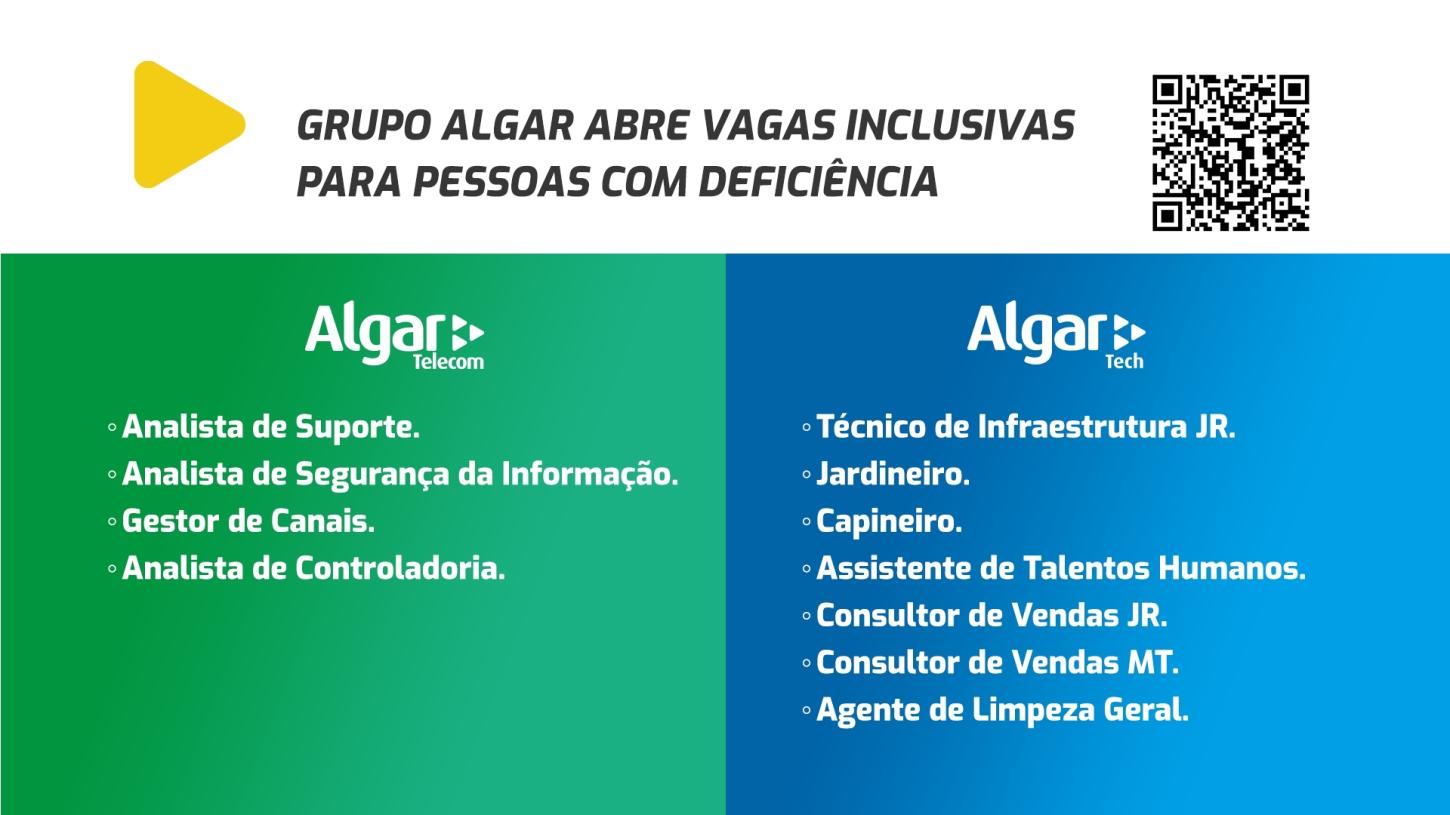 GRUPO ALGAR ABRE VAGAS INCLUSIVAS PARA PESSOAS COM DEFICIÊNCIA

Algar Telecom

◦ Analista de Suporte.
◦ Analista de Segurança da Informação.
◦ Gestor de Canais.
◦ Analista de Controladoria.

Algar Tech

◦ Técnico de Infraestrutura JR.
◦ Jardineiro.
◦ Capineiro.
◦ Assistente de Talentos Humanos.
◦ Consultor de Vendas JR.
◦ Consultor de Vendas MT.
◦ Agente de Limpeza Geral.